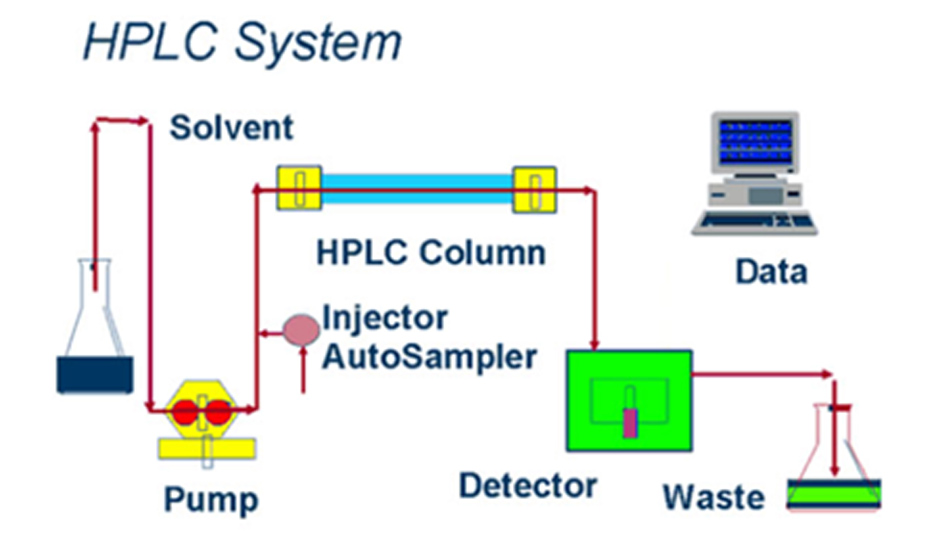 HPLC System

Solvent

HPLC Column

Data

Injector
AutoSampler

Pump

Detector

Waste